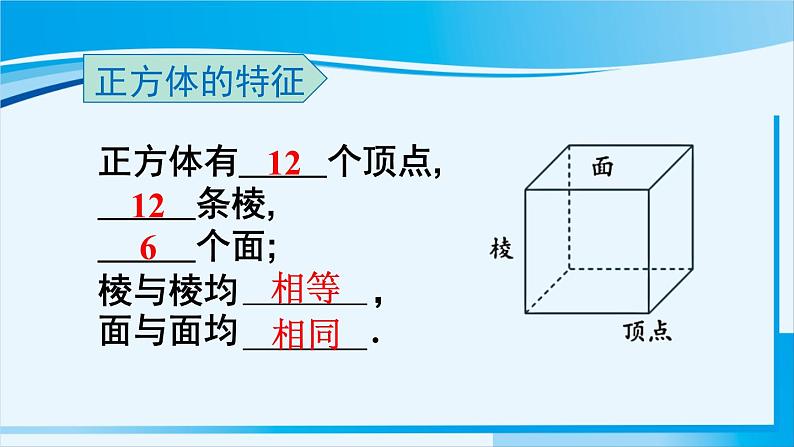 正方体的特征

正方体有 12 个顶点,
12 条棱,
6 个面;
棱与棱均 相等 ,
面与面均 相同 .

面
棱
顶点